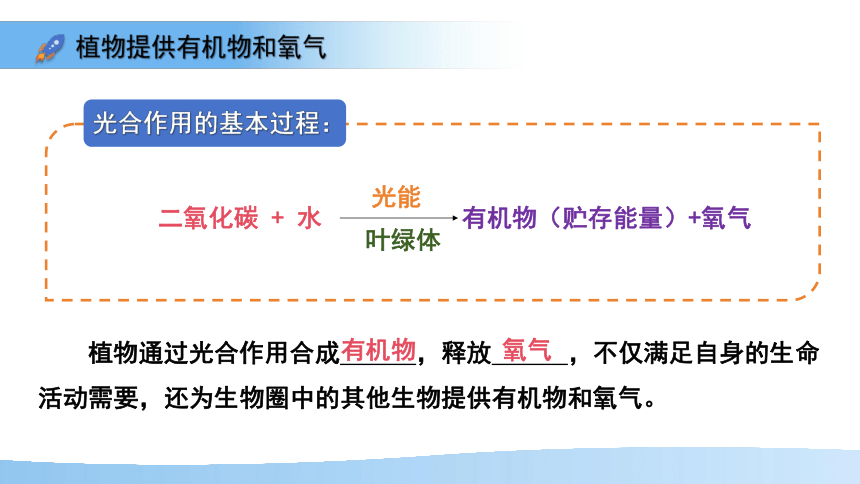 植物提供有机物和氧气

光合作用的基本过程：

二氧化碳 + 水 $\xrightarrow[\text{叶绿体}]{\text{光能}}$ 有机物（贮存能量）+氧气

植物通过光合作用合成有机物，释放氧气，不仅满足自身的生命活动需要，还为生物圈中的其他生物提供有机物和氧气。